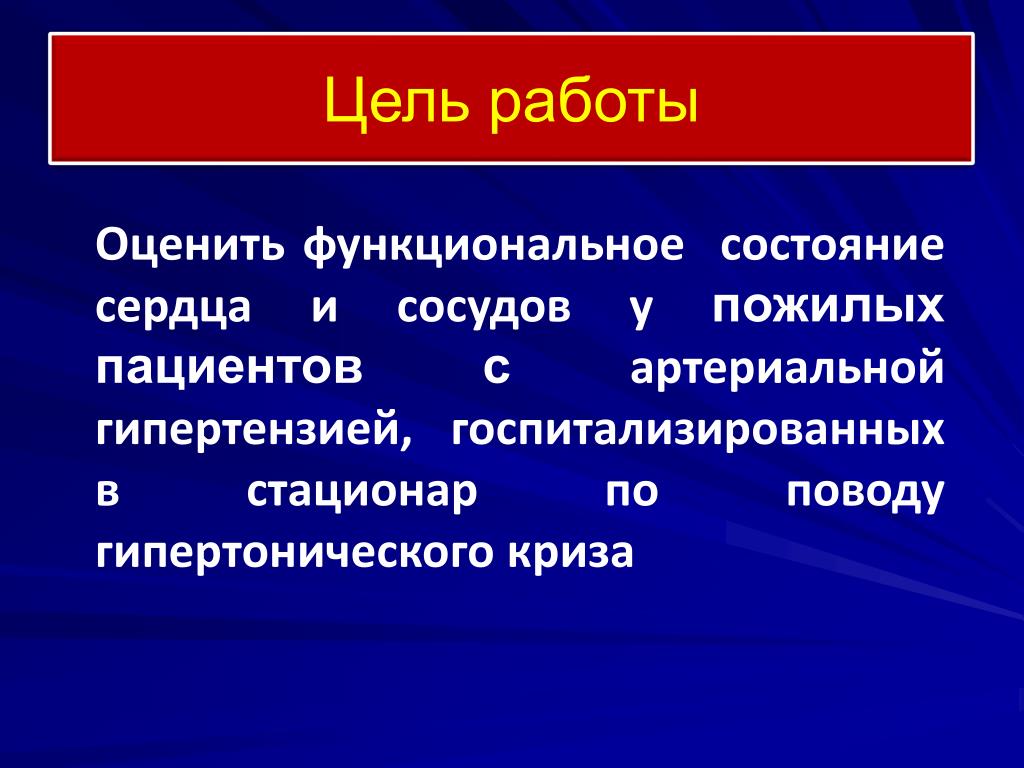 Цель работы

Оценить функциональное состояние сердца и сосудов у пожилых пациентов с артериальной гипертензией, госпитализированных в стационар по поводу гипертонического криза